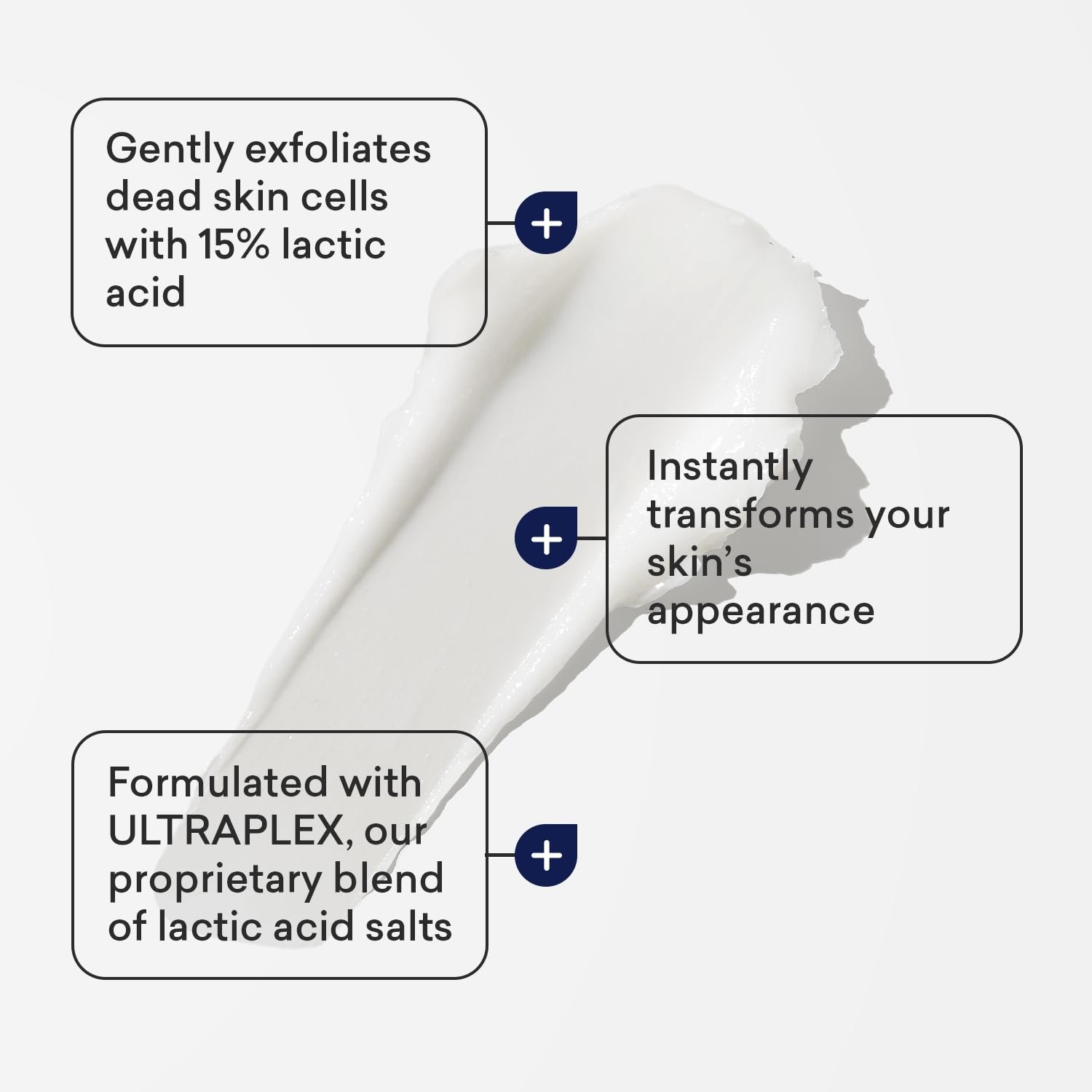 Gently exfoliates dead skin cells with 15% lactic acid

+

Instantly transforms your skin's appearance

+

Formulated with ULTRAPLEX, our proprietary blend of lactic acid salts

+